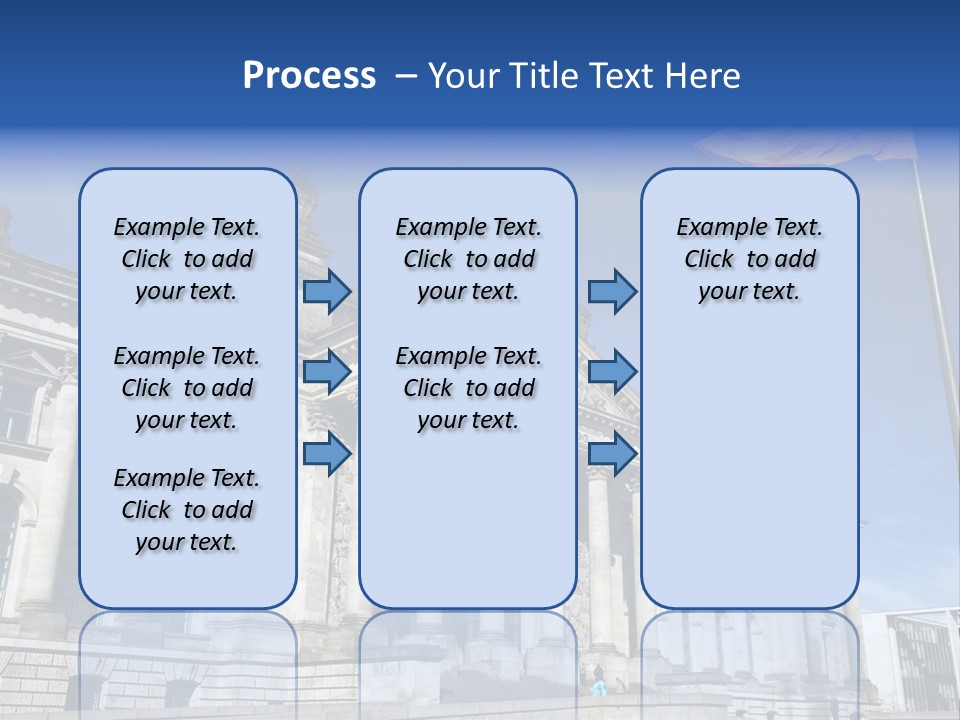 Process – Your Title Text Here

Example Text. Click to add your text.

Example Text. Click to add your text.

Example Text. Click to add your text.

Example Text. Click to add your text.

Example Text. Click to add your text.

Example Text. Click to add your text.